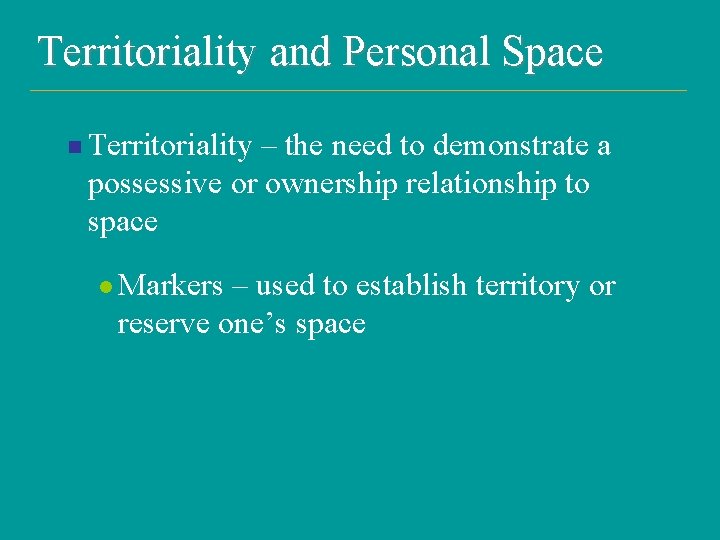 Territoriality and Personal Space

Territoriality – the need to demonstrate a possessive or ownership relationship to space

Markers – used to establish territory or reserve one’s space